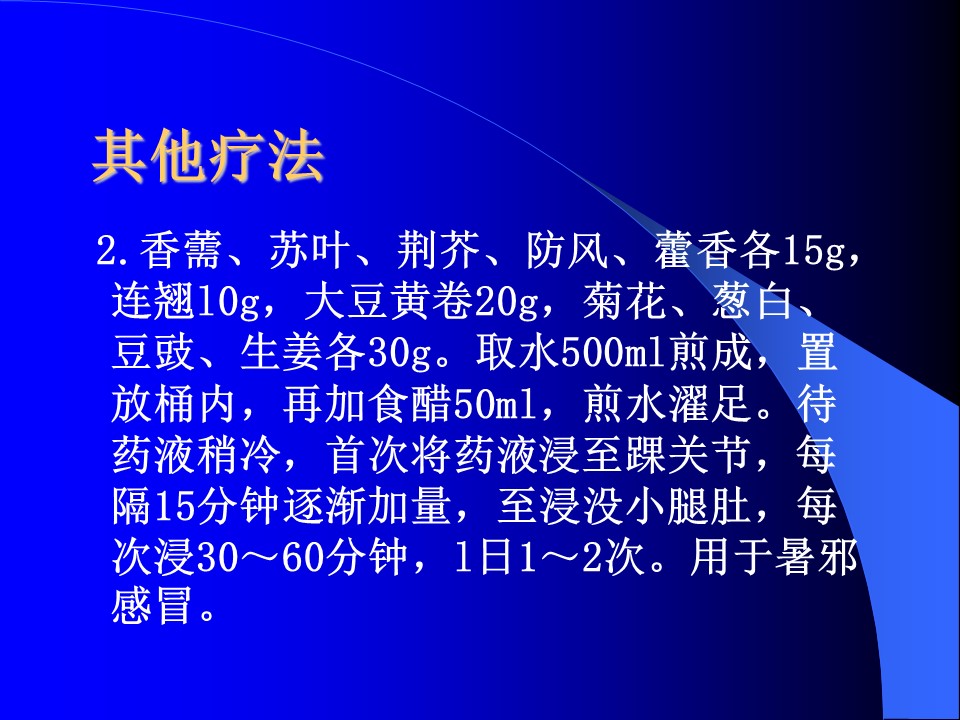 其他疗法

2.香薷、苏叶、荆芥、防风、藿香各15g，连翘10g，大豆黄卷20g，菊花、葱白、豆豉、生姜各30g。取水500ml煎成，置放桶内，再加食醋50ml，煎水濯足。待药液稍冷，首次将药液浸至踝关节，每隔15分钟逐渐加量，至浸没小腿肚，每次浸30～60分钟，1日1～2次。用于暑邪感冒。